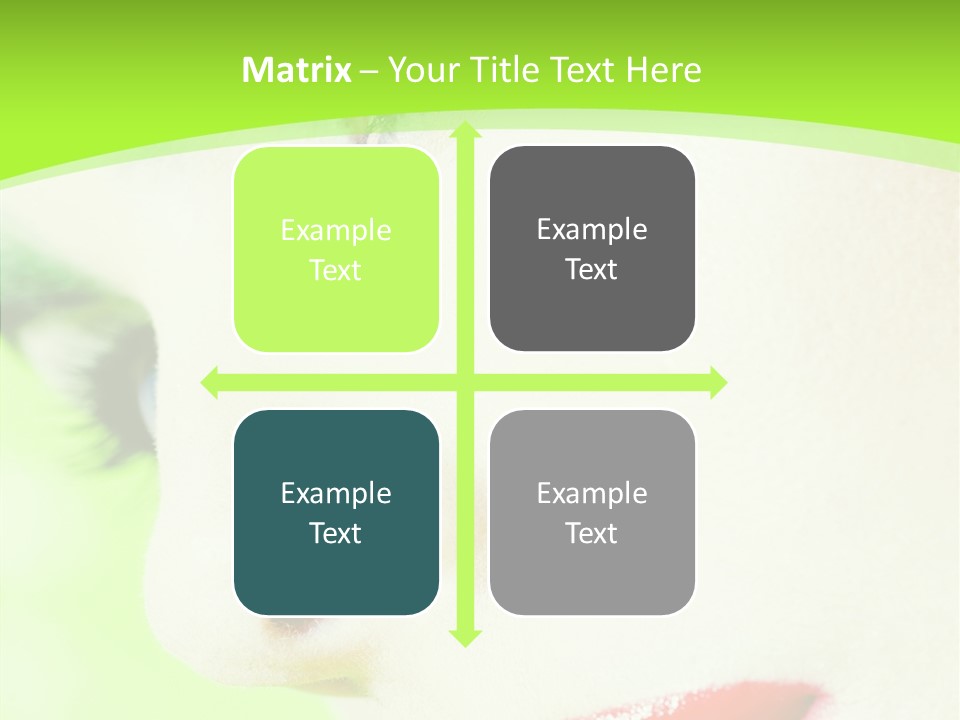 Matrix – Your Title Text Here

Example Text

Example Text

Example Text

Example Text